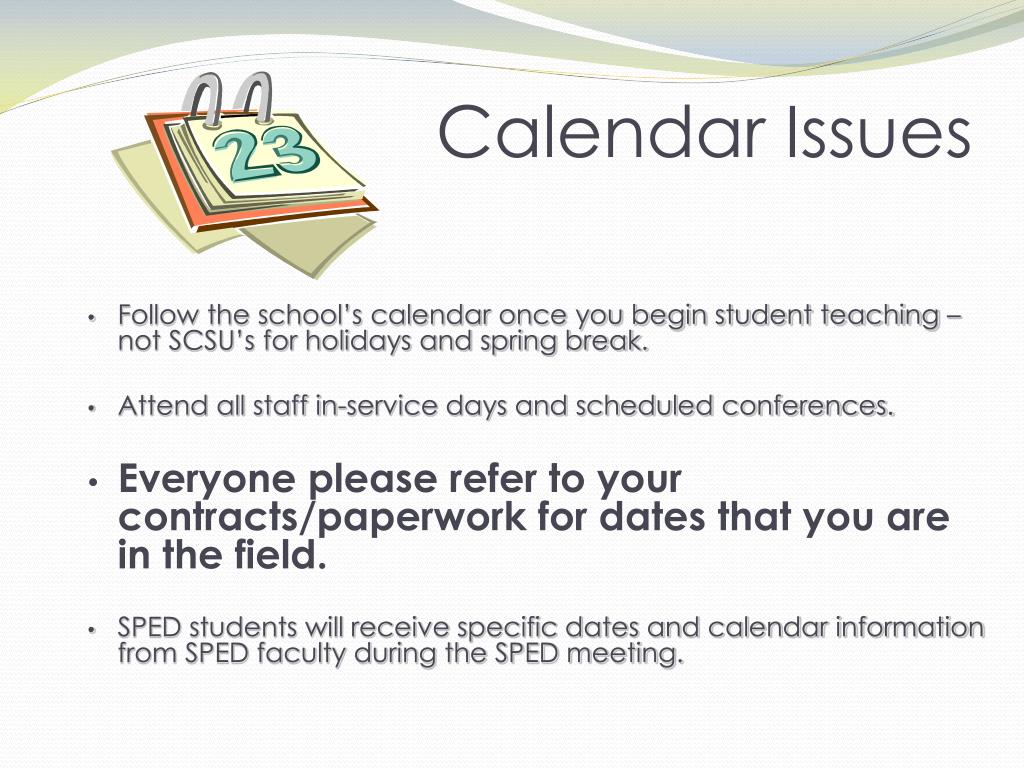 23

Calendar Issues

• Follow the school's calendar once you begin student teaching – not SCSU's for holidays and spring break.

• Attend all staff in-service days and scheduled conferences.

• Everyone please refer to your contracts/paperwork for dates that you are in the field.

• SPED students will receive specific dates and calendar information from SPED faculty during the SPED meeting.